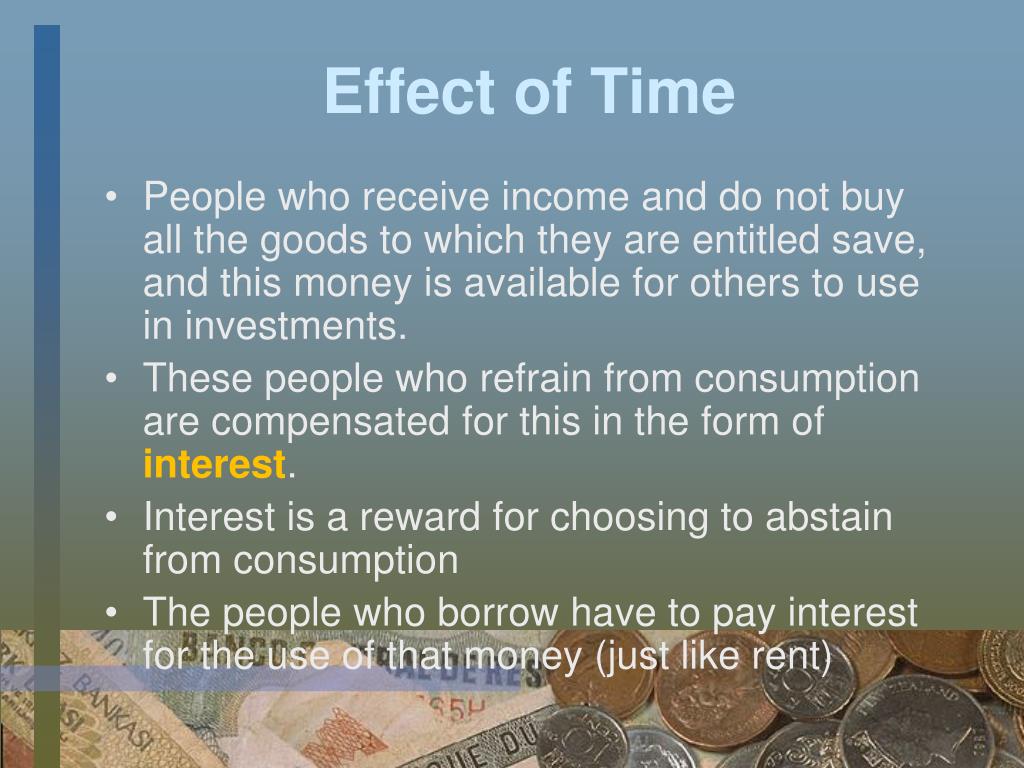 Effect of Time

• People who receive income and do not buy all the goods to which they are entitled save, and this money is available for others to use in investments.
• These people who refrain from consumption are compensated for this in the form of interest.
• Interest is a reward for choosing to abstain from consumption
• The people who borrow have to pay interest for the use of that money (just like rent)